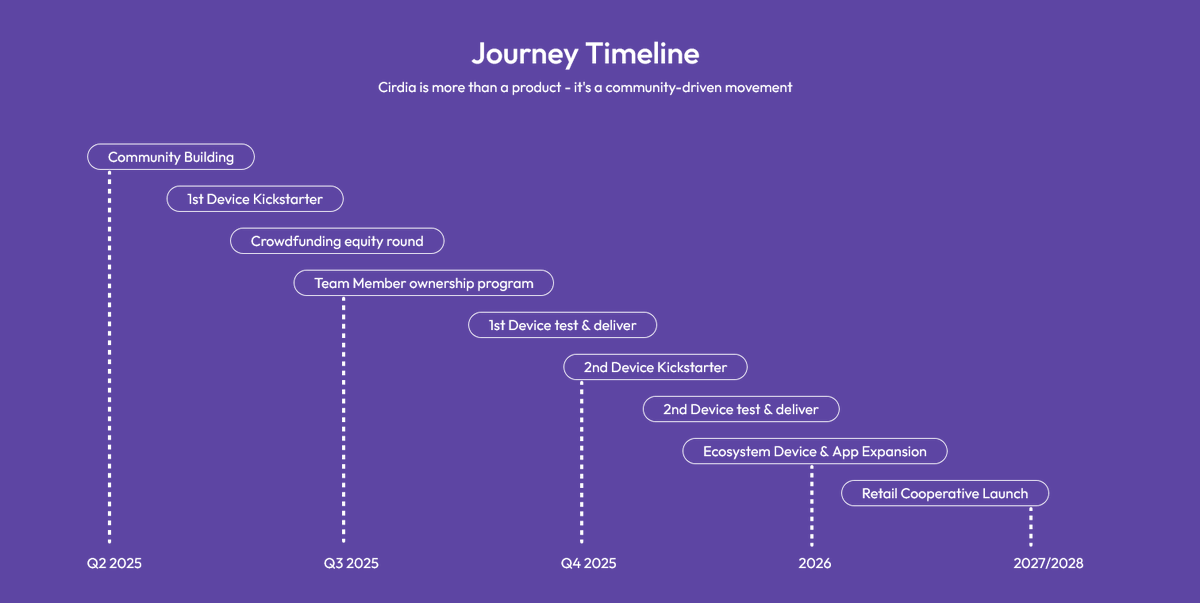 Journey Timeline

Cirdia is more than a product - it's a community-driven movement

Community Building

1st Device Kickstarter

Crowdfunding equity round

Team Member ownership program

1st Device test & deliver

2nd Device Kickstarter

2nd Device test & deliver

Ecosystem Device & App Expansion

Retail Cooperative Launch

Q2 2025

Q3 2025

Q4 2025

2026

2027/2028